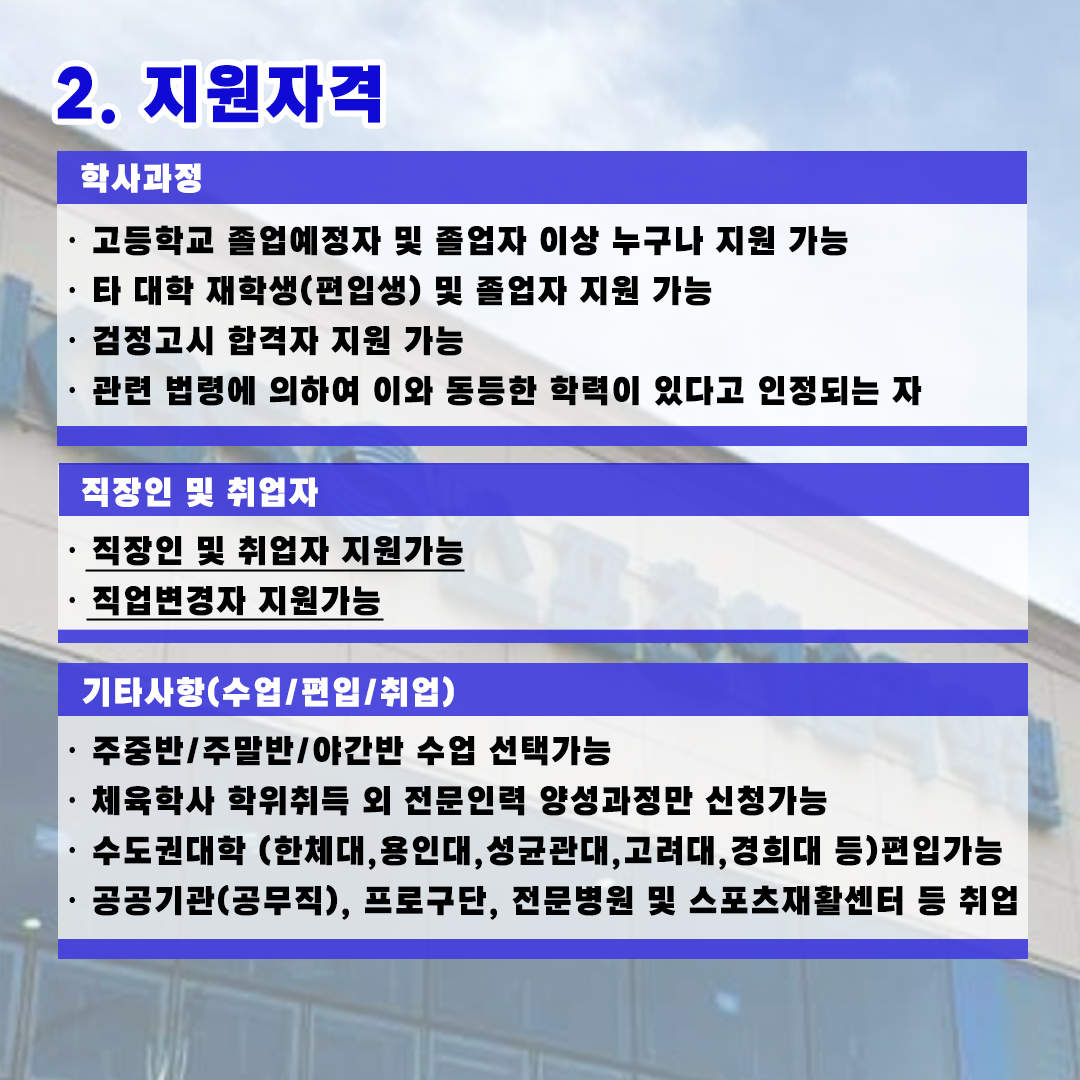 2. 지원자격

학사과정

· 고등학교 졸업예정자 및 졸업자 이상 누구나 지원 가능
· 타 대학 재학생(편입생) 및 졸업자 지원 가능
· 검정고시 합격자 지원 가능
· 관련 법령에 의하여 이와 동등한 학력이 있다고 인정되는 자

직장인 및 취업자

· 직장인 및 취업자 지원가능
· 직업변경자 지원가능

기타사항(수업/편입/취업)

· 주중반/주말반/야간반 수업 선택가능
· 체육학사 학위취득 외 전문인력 양성과정만 신청가능
· 수도권대학 (한체대,용인대,성균관대,고려대,경희대 등)편입가능
· 공공기관(공무직), 프로구단, 전문병원 및 스포츠재활센터 등 취업